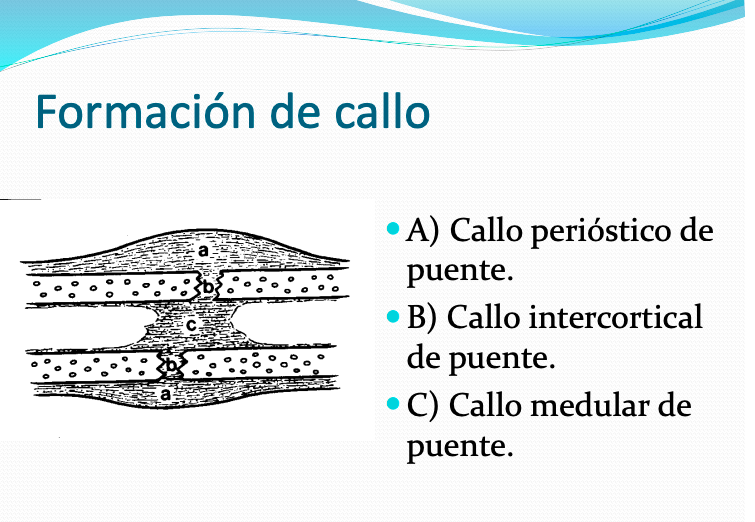 Formación de callo

a
b
c
b
a

A) Callo perióstico de puente.

B) Callo intercortical de puente.

C) Callo medular de puente.